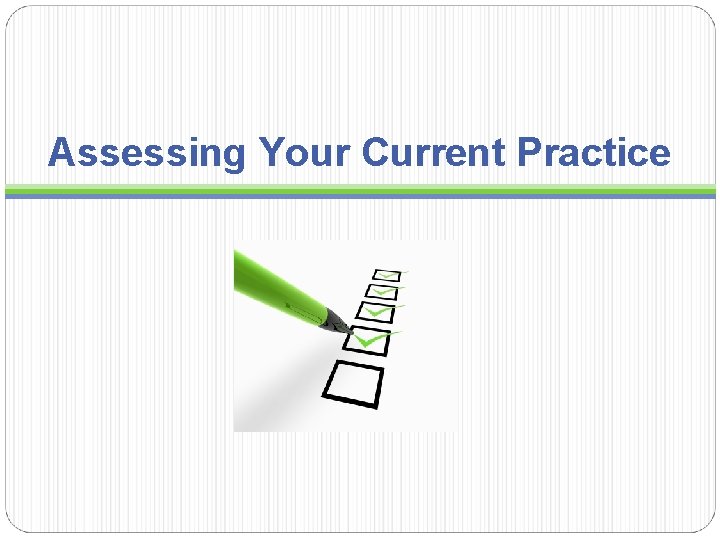 Assessing Your Current Practice